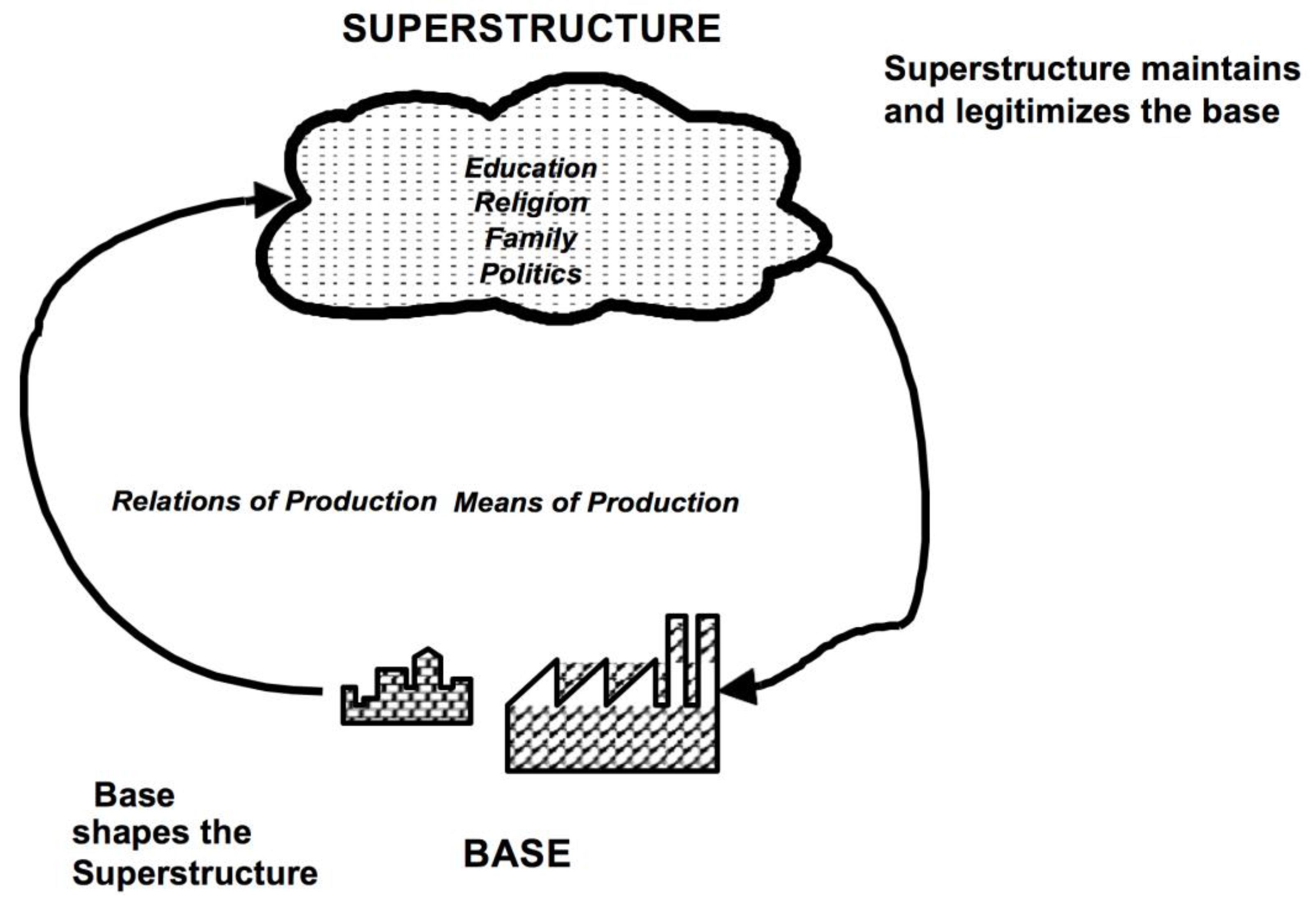 SUPERSTRUCTURE

Superstructure maintains and legitimizes the base

Education
Religion
Family
Politics

Relations of Production Means of Production

Base shapes the Superstructure

BASE